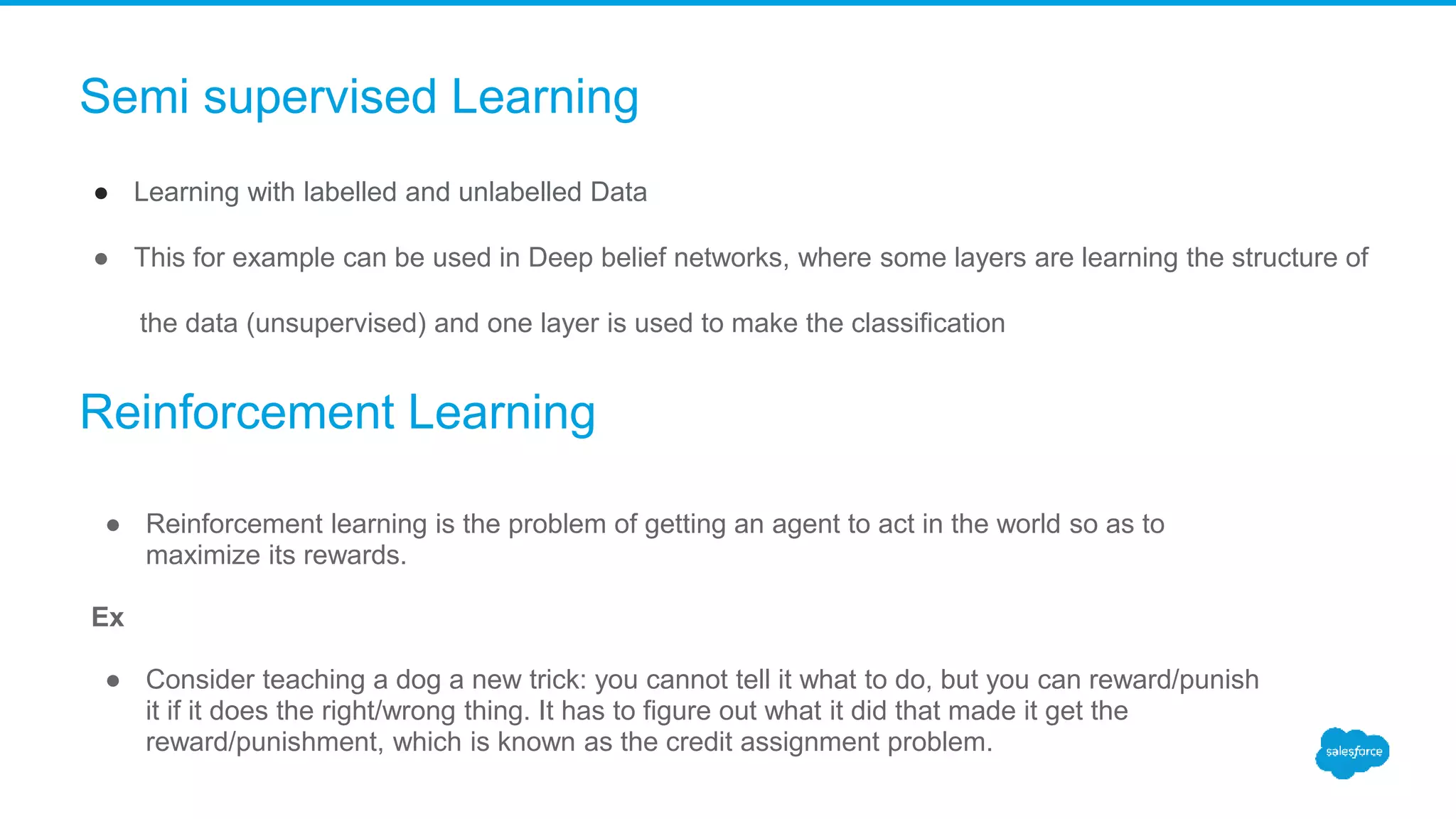 Semi supervised Learning

● Learning with labelled and unlabelled Data

● This for example can be used in Deep belief networks, where some layers are learning the structure of the data (unsupervised) and one layer is used to make the classification

Reinforcement Learning

● Reinforcement learning is the problem of getting an agent to act in the world so as to maximize its rewards.

Ex

● Consider teaching a dog a new trick: you cannot tell it what to do, but you can reward/punish it if it does the right/wrong thing. It has to figure out what it did that made it get the reward/punishment, which is known as the credit assignment problem.

salesforce